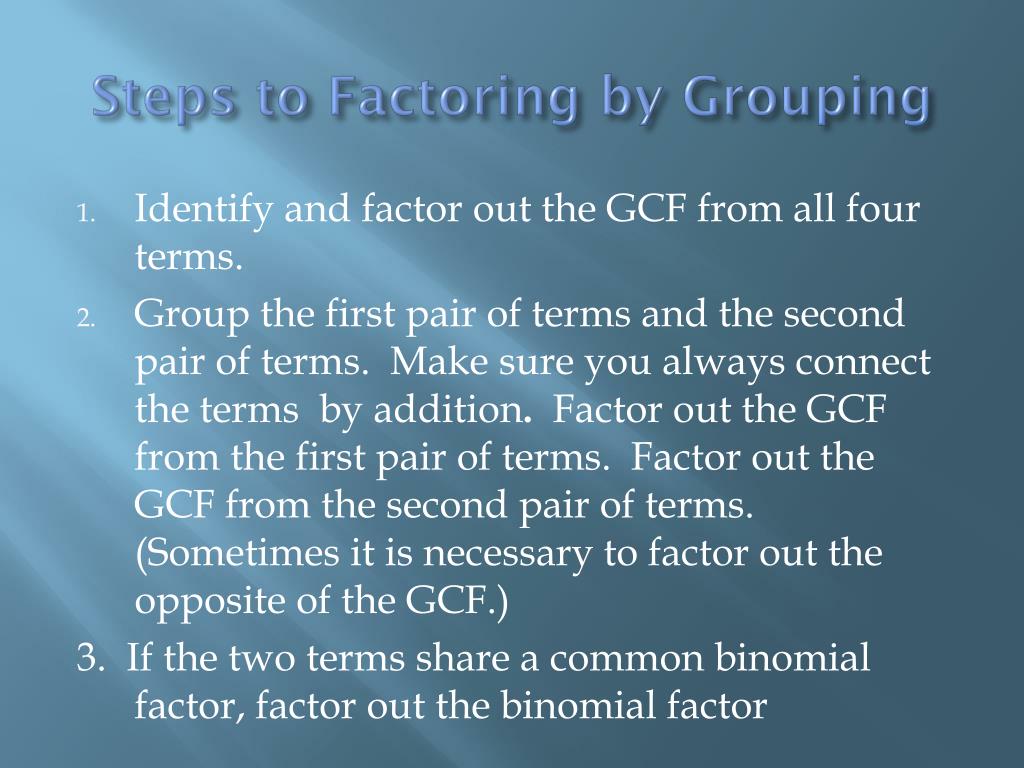 Steps to Factoring by Grouping

1. Identify and factor out the GCF from all four terms.

2. Group the first pair of terms and the second pair of terms. Make sure you always connect the terms by addition. Factor out the GCF from the first pair of terms. Factor out the GCF from the second pair of terms. (Sometimes it is necessary to factor out the opposite of the GCF.)

3. If the two terms share a common binomial factor, factor out the binomial factor